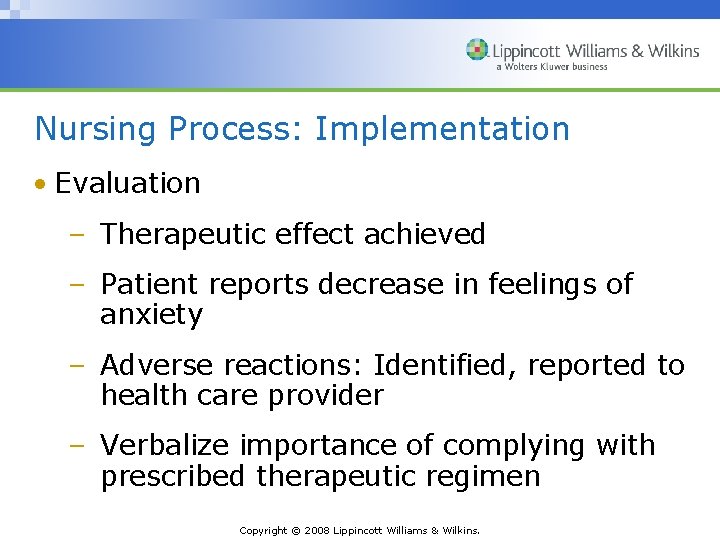 Lippincott Williams & Wilkins
a Wolters Kluwer business

Nursing Process: Implementation

• Evaluation

– Therapeutic effect achieved

– Patient reports decrease in feelings of anxiety

– Adverse reactions: Identified, reported to health care provider

– Verbalize importance of complying with prescribed therapeutic regimen

Copyright © 2008 Lippincott Williams & Wilkins.